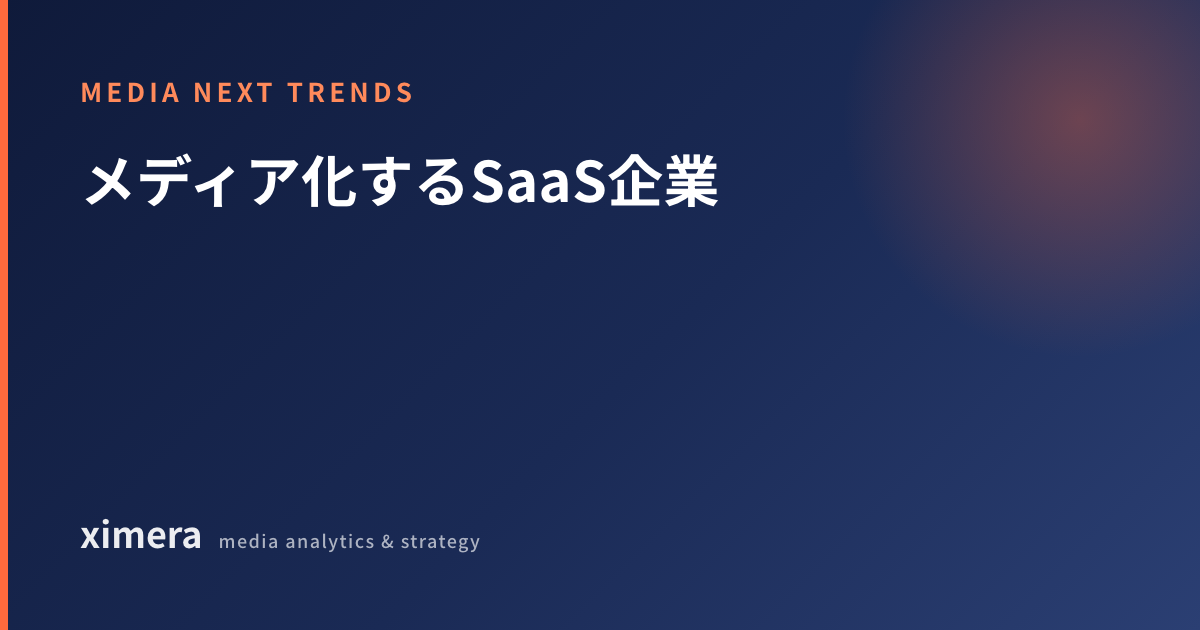 MEDIA NEXT TRENDS

メディア化するSaaS企業

ximera media analytics & strategy